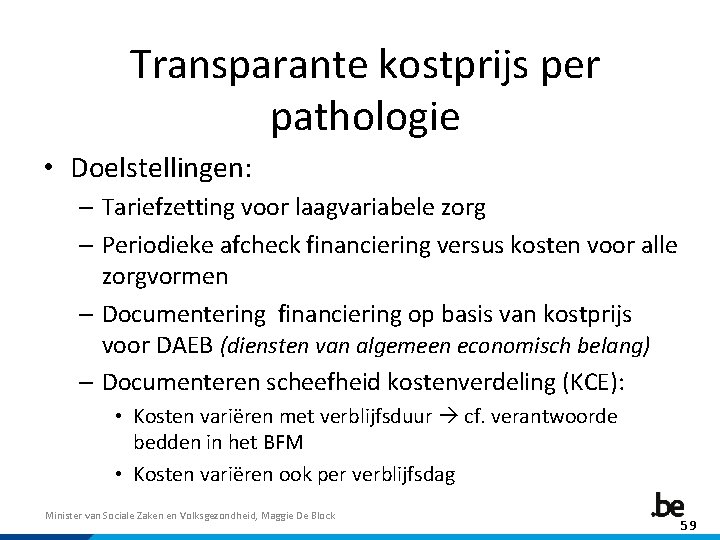 Transparante kostprijs per pathologie

• Doelstellingen:
– Tariefzetting voor laagvariabele zorg
– Periodieke afcheck financiering versus kosten voor alle zorgvormen
– Documentering financiering op basis van kostprijs voor DAEB (diensten van algemeen economisch belang)
– Documenteren scheefheid kostenverdeling (KCE):
• Kosten variëren met verblijfsduur → cf. verantwoorde bedden in het BFM
• Kosten variëren ook per verblijfsdag

Minister van Sociale Zaken en Volksgezondheid, Maggie De Block

.be

59